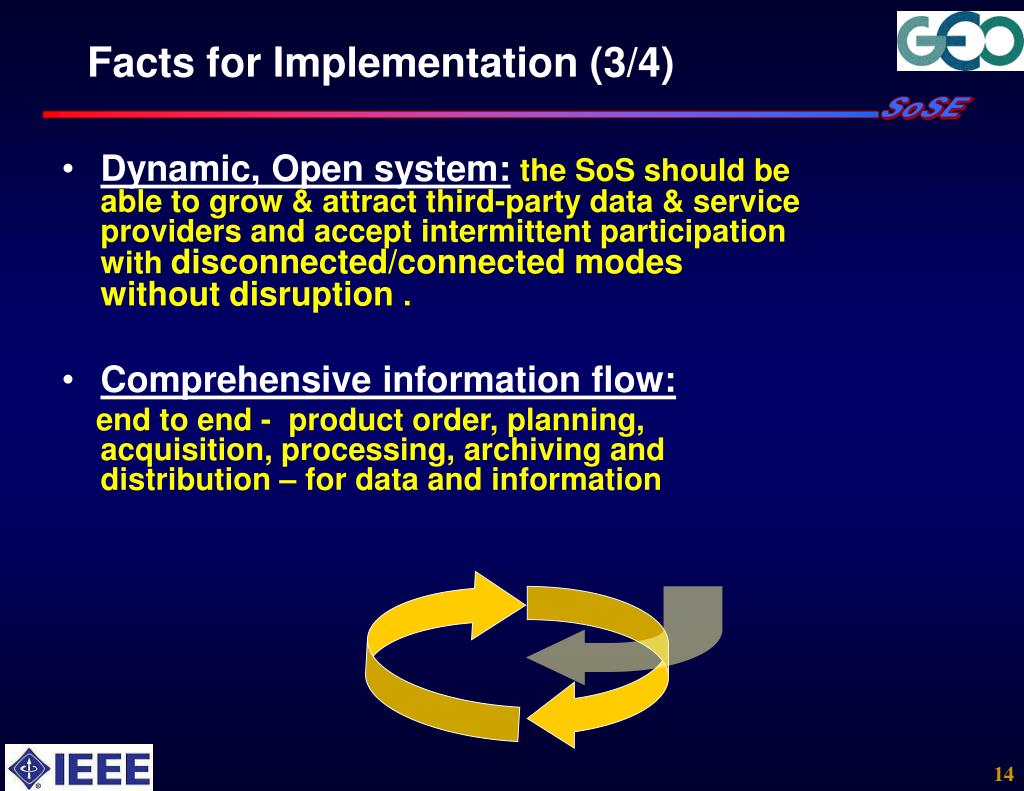 Facts for Implementation (3/4)

GEO

SoSE

• Dynamic, Open system: the SoS should be able to grow & attract third-party data & service providers and accept intermittent participation with disconnected/connected modes without disruption .

• Comprehensive information flow:
end to end - product order, planning, acquisition, processing, archiving and distribution – for data and information

IEEE

14